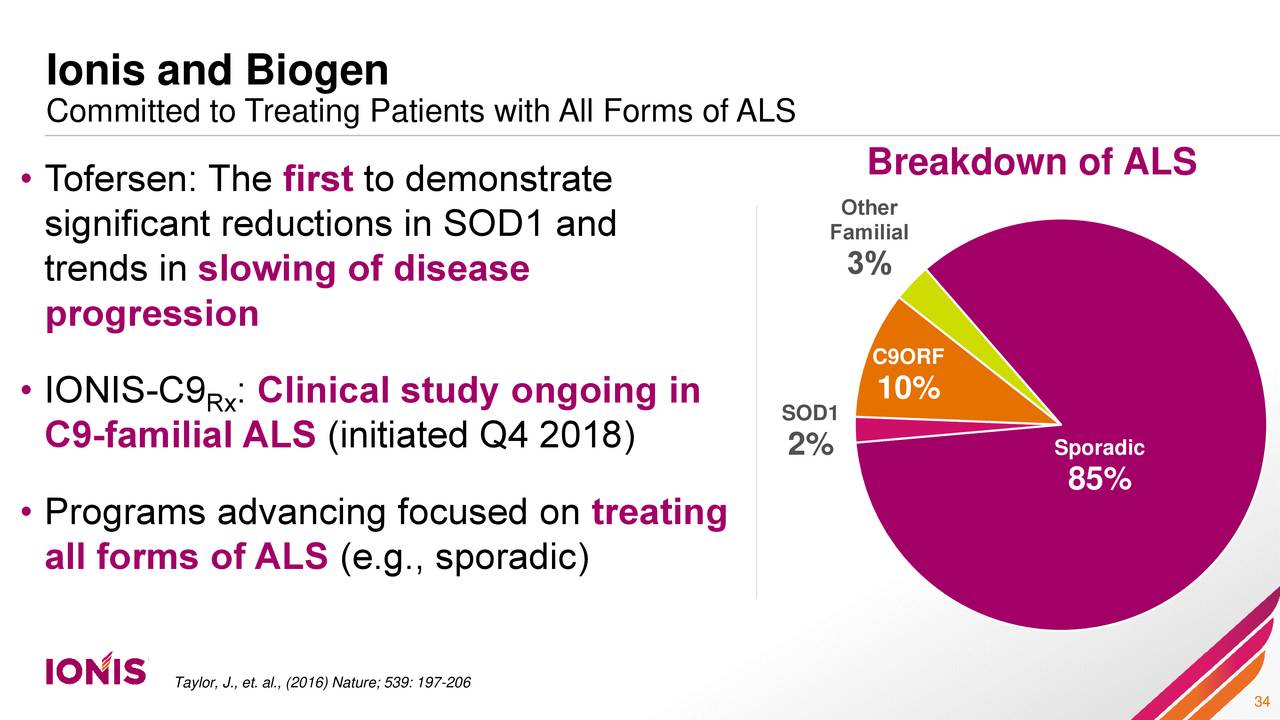 Ionis and Biogen
Committed to Treating Patients with All Forms of ALS

• Tofersen: The first to demonstrate significant reductions in SOD1 and trends in slowing of disease progression

• IONIS-C9$_{Rx}$: Clinical study ongoing in C9-familial ALS (initiated Q4 2018)

• Programs advancing focused on treating all forms of ALS (e.g., sporadic)

Breakdown of ALS

Other Familial
3%

C9ORF
10%

SOD1
2%

Sporadic
85%

IONIS

Taylor, J., et. al., (2016) Nature; 539: 197-206

34